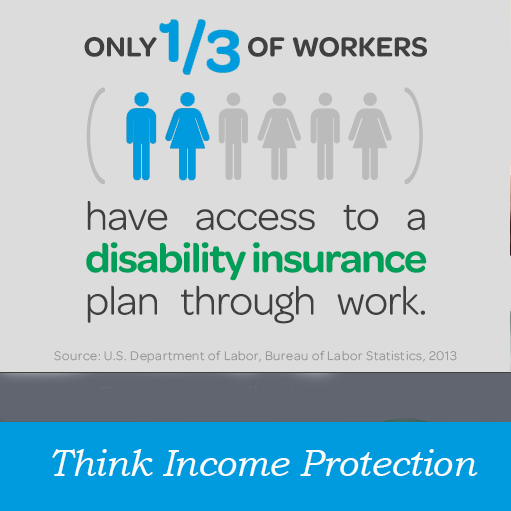 ONLY 1/3 OF WORKERS

have access to a disability insurance plan through work.

Source: U.S. Department of Labor, Bureau of Labor Statistics, 2013

Think Income Protection